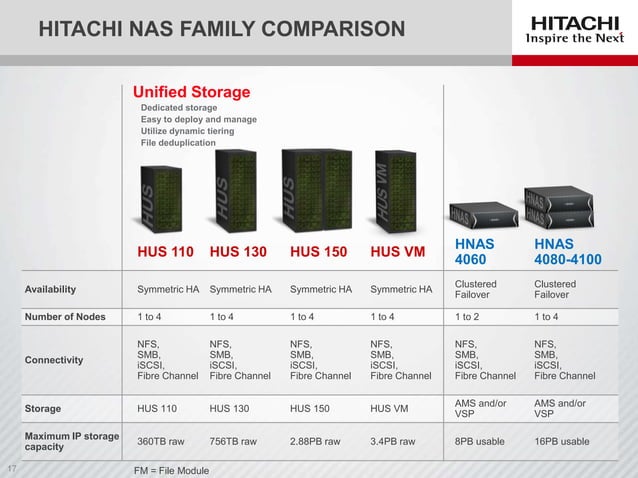 HITACHI NAS FAMILY COMPARISON

HITACHI
Inspire the Next

Unified Storage
Dedicated storage
Easy to deploy and manage
Utilize dynamic tiering
File deduplication

HUS HUS HUS HUS VM HNAS HNAS HNAS

| | HUS 110 | HUS 130 | HUS 150 | HUS VM | HNAS 4060 | HNAS 4080-4100 |
|---|---|---|---|---|---|---|
| Availability | Symmetric HA | Symmetric HA | Symmetric HA | Symmetric HA | Clustered Failover | Clustered Failover |
| Number of Nodes | 1 to 4 | 1 to 4 | 1 to 4 | 1 to 4 | 1 to 2 | 1 to 4 |
| Connectivity | NFS, SMB, iSCSI, Fibre Channel | NFS, SMB, iSCSI, Fibre Channel | NFS, SMB, iSCSI, Fibre Channel | NFS, SMB, iSCSI, Fibre Channel | NFS, SMB, iSCSI, Fibre Channel | NFS, SMB, iSCSI, Fibre Channel |
| Storage | HUS 110 | HUS 130 | HUS 150 | HUS VM | AMS and/or VSP | AMS and/or VSP |
| Maximum IP storage capacity | 360TB raw | 756TB raw | 2.88PB raw | 3.4PB raw | 8PB usable | 16PB usable |

17

FM = File Module